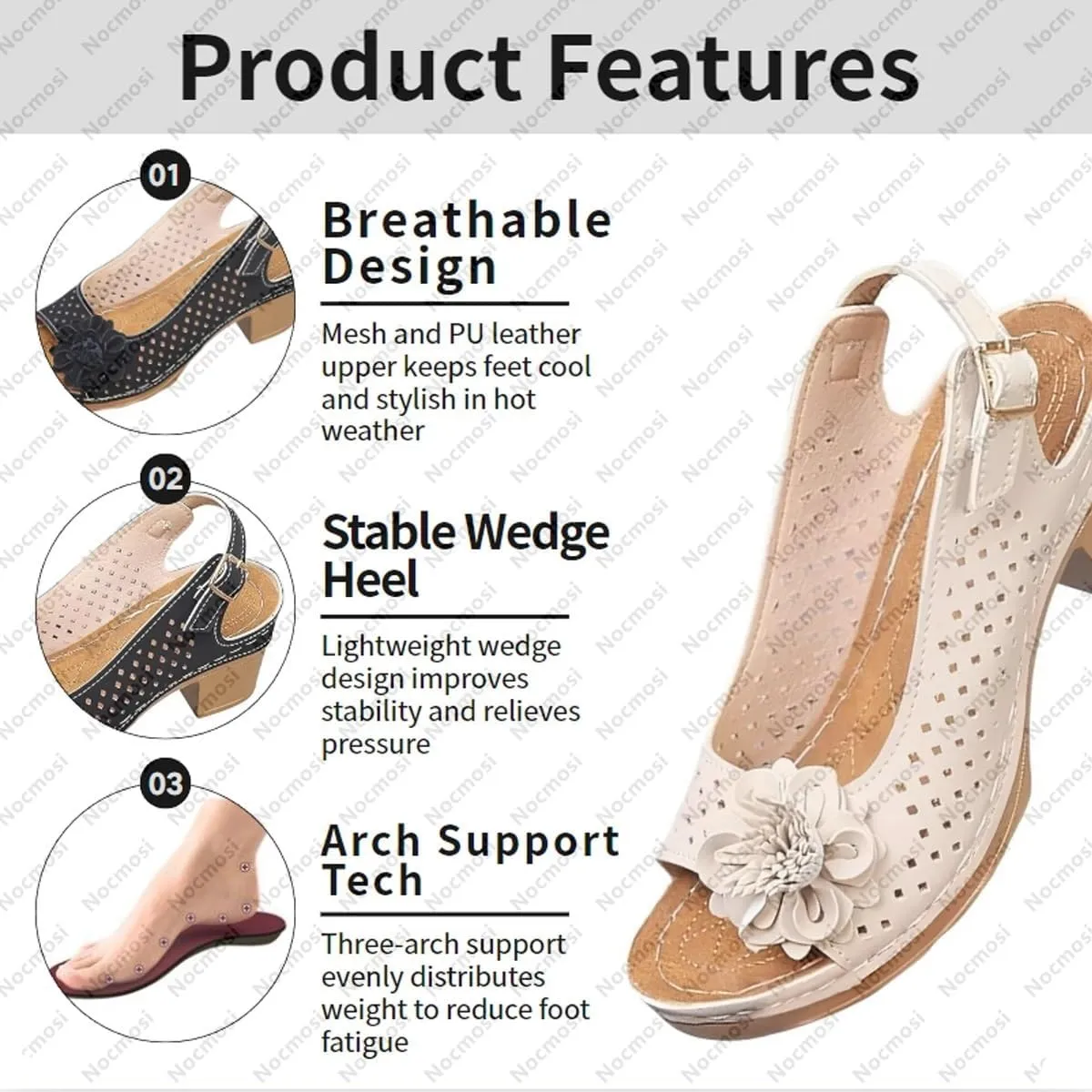 Product Features

01

Breathable Design

Mesh and PU leather upper keeps feet cool and stylish in hot weather

02

Stable Wedge Heel

Lightweight wedge design improves stability and relieves pressure

03

Arch Support Tech

Three-arch support evenly distributes weight to reduce foot fatigue

Nocmosi